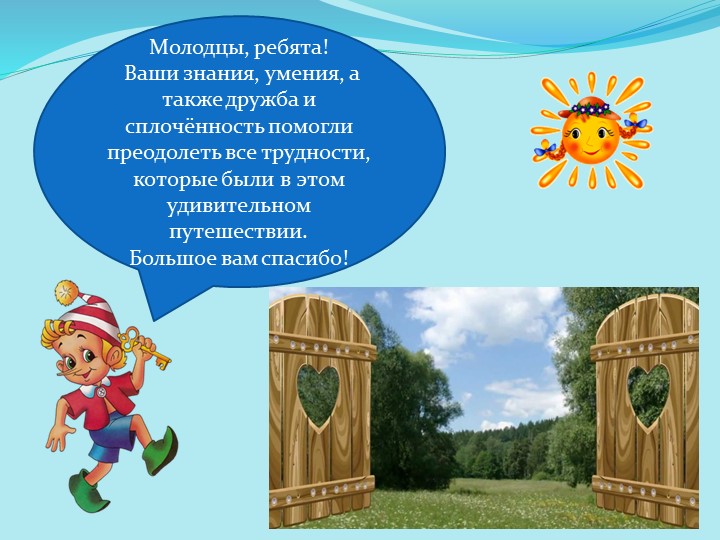 Молодцы, ребята!
Ваши знания, умения, а также дружба и сплочённость помогли преодолеть все трудности, которые были в этом удивительном путешествии.
Большое вам спасибо!